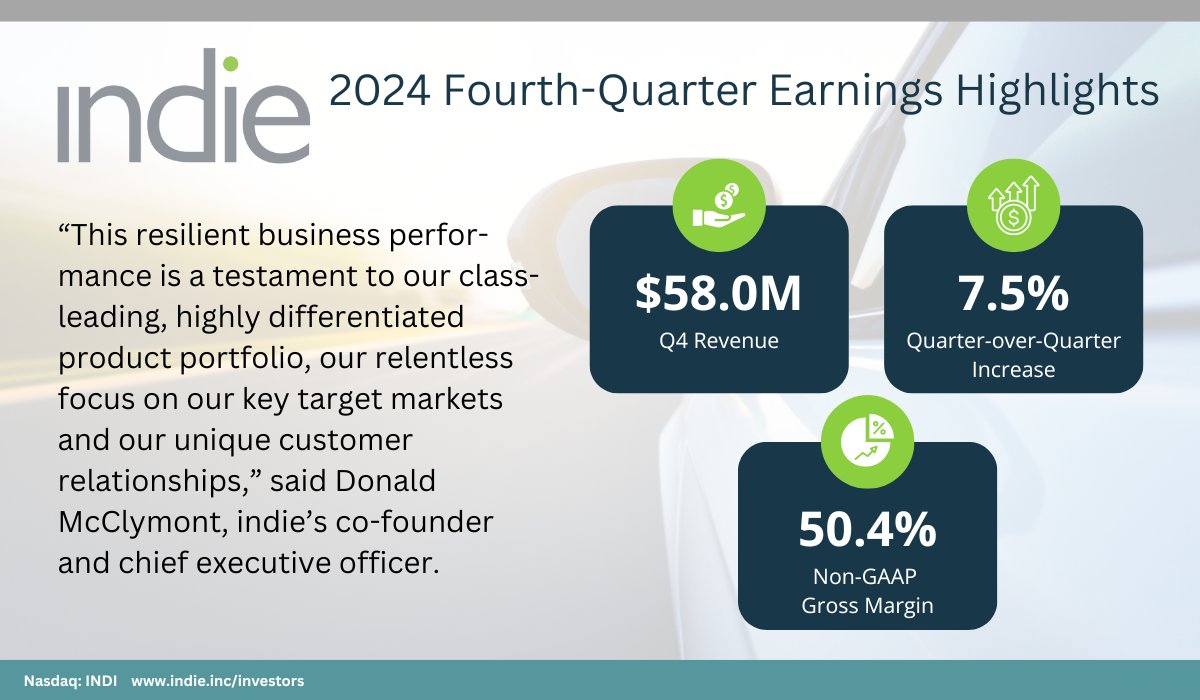 indie

2024 Fourth-Quarter Earnings Highlights

“This resilient business performance is a testament to our class-leading, highly differentiated product portfolio, our relentless focus on our key target markets and our unique customer relationships,” said Donald McClymont, indie’s co-founder and chief executive officer.

$58.0M
Q4 Revenue

7.5%
Quarter-over-Quarter Increase

50.4%
Non-GAAP Gross Margin

Nasdaq: INDI www.indie.inc/investors